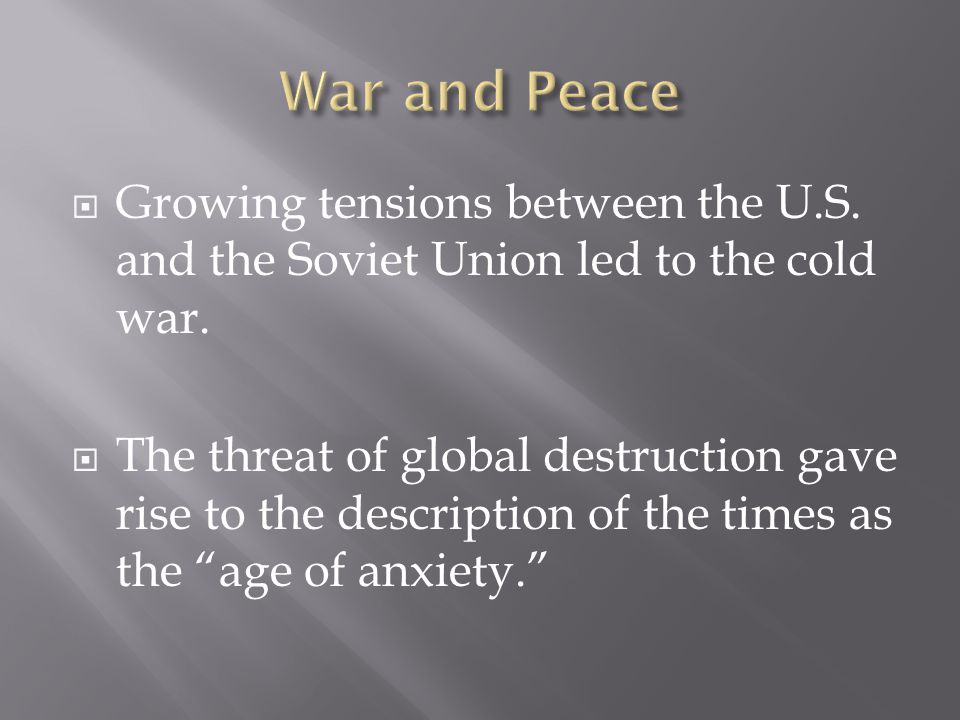 War and Peace

Growing tensions between the U.S. and the Soviet Union led to the cold war.

The threat of global destruction gave rise to the description of the times as the “age of anxiety.”